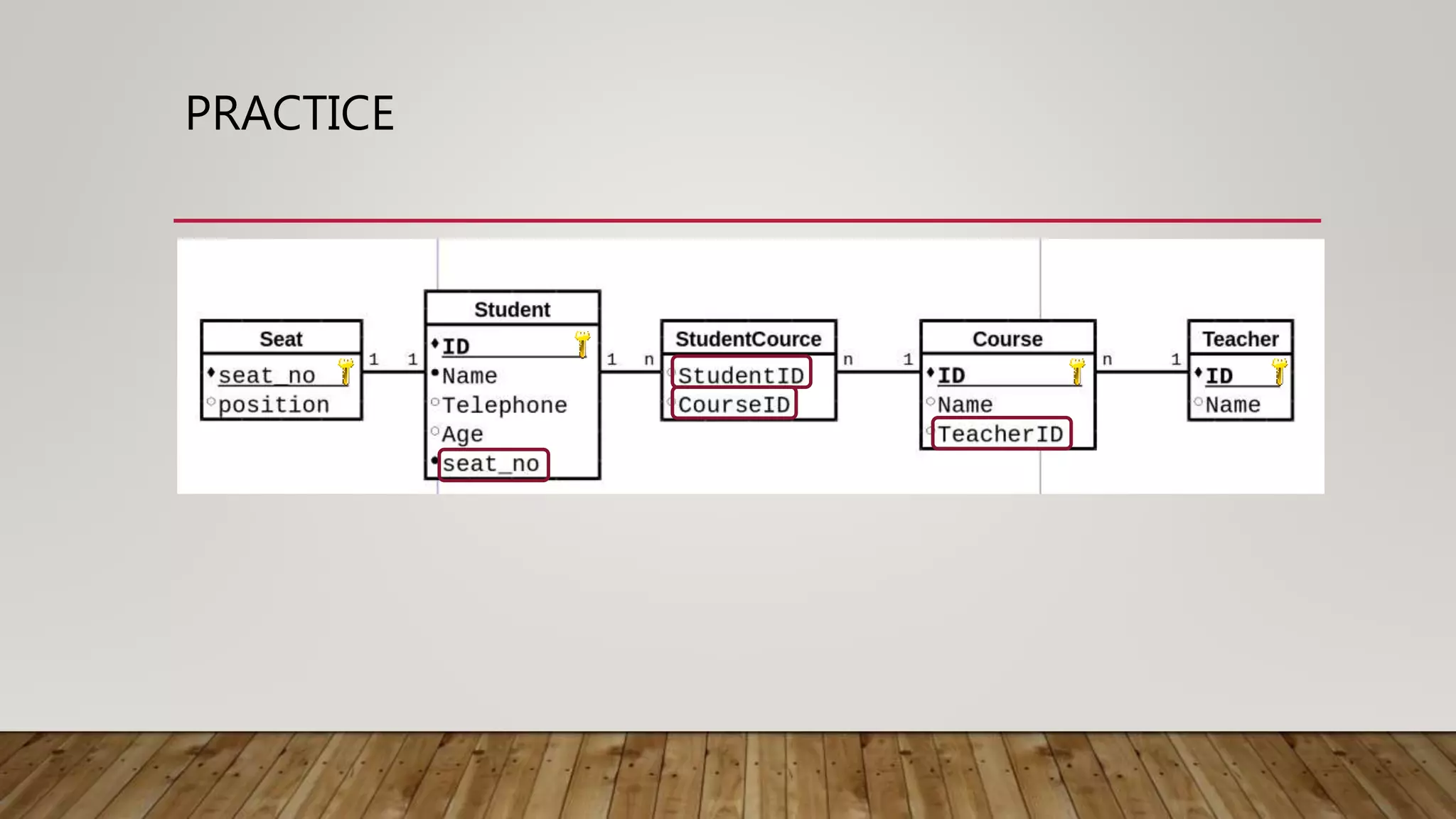 PRACTICE

Seat
seat_no
position

1 1

Student
ID
Name
Telephone
Age
seat_no

1 n

StudentCource
StudentID
CourseID

n 1

Course
ID
Name
TeacherID

n 1

Teacher
ID
Name